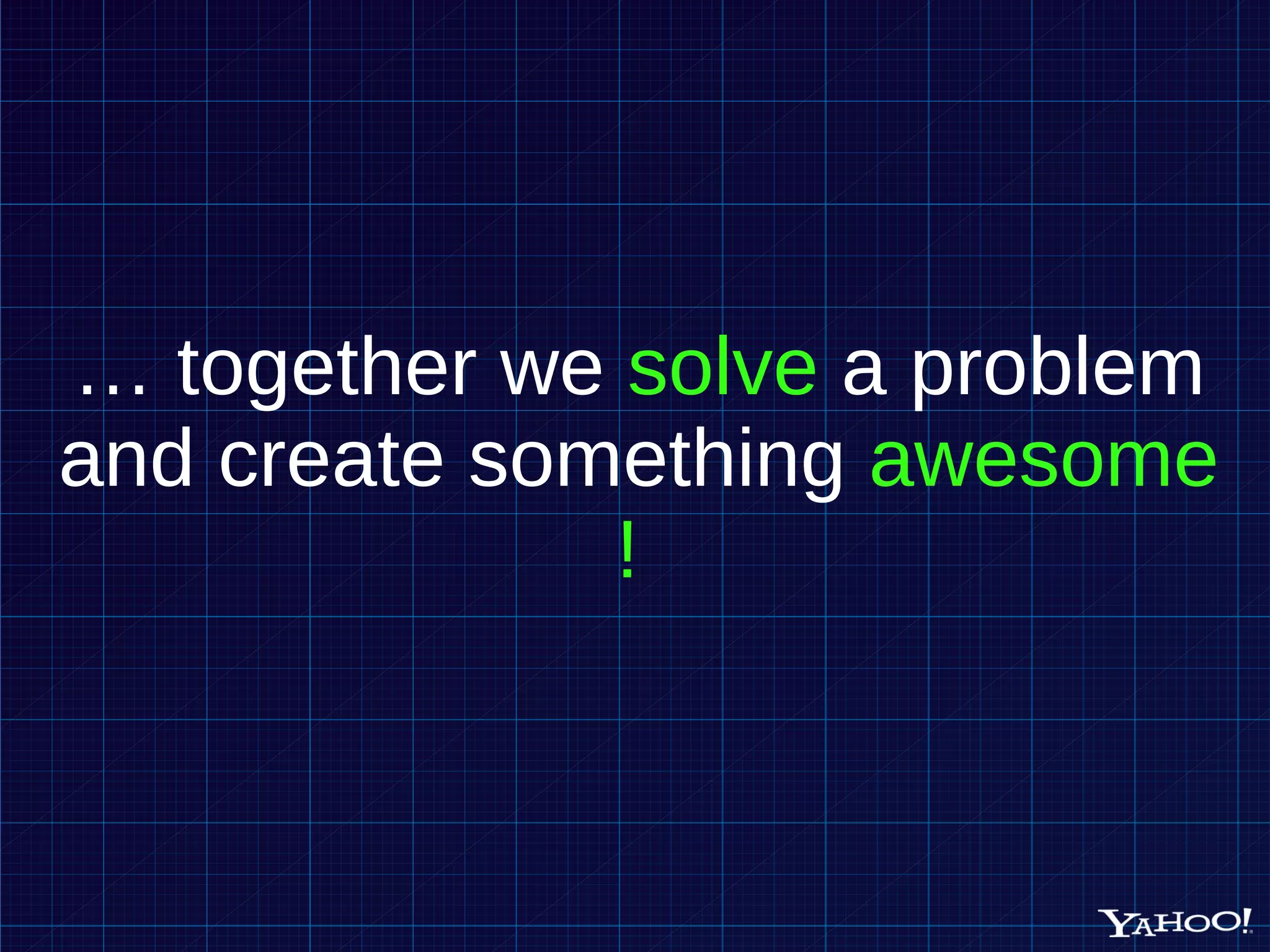 … together we solve a problem and create something awesome !

YAHOO!